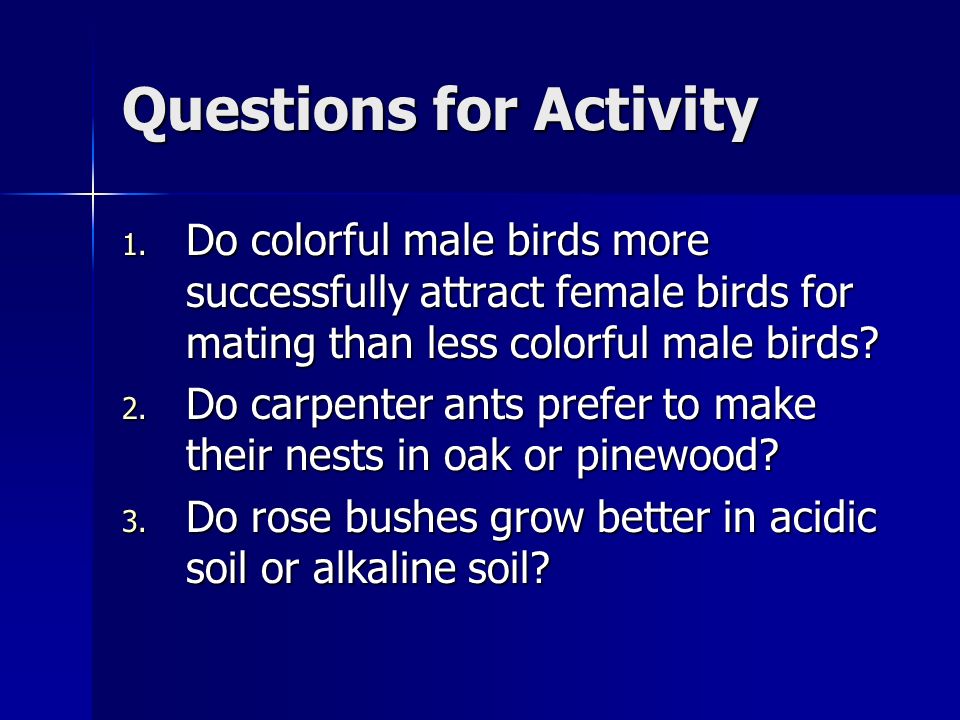 Questions for Activity

1. Do colorful male birds more successfully attract female birds for mating than less colorful male birds?
2. Do carpenter ants prefer to make their nests in oak or pinewood?
3. Do rose bushes grow better in acidic soil or alkaline soil?